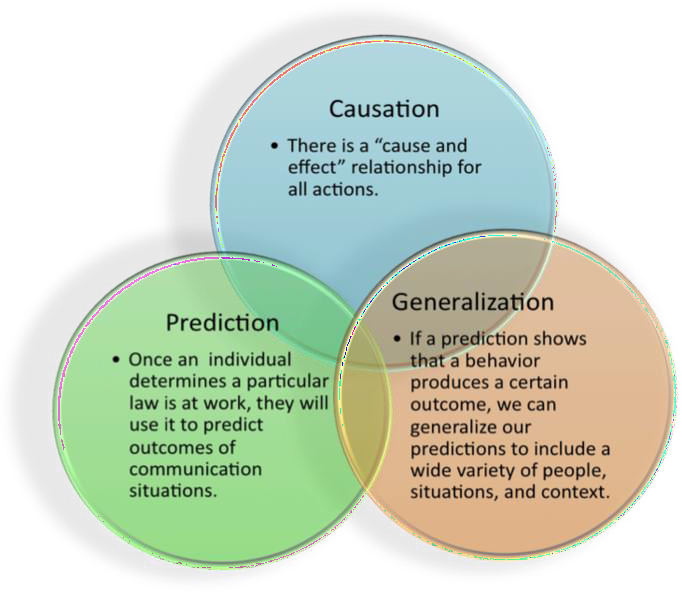 Causation

• There is a “cause and effect” relationship for all actions.

Prediction

• Once an individual determines a particular law is at work, they will use it to predict outcomes of communication situations.

Generalization

• If a prediction shows that a behavior produces a certain outcome, we can generalize our predictions to include a wide variety of people, situations, and context.